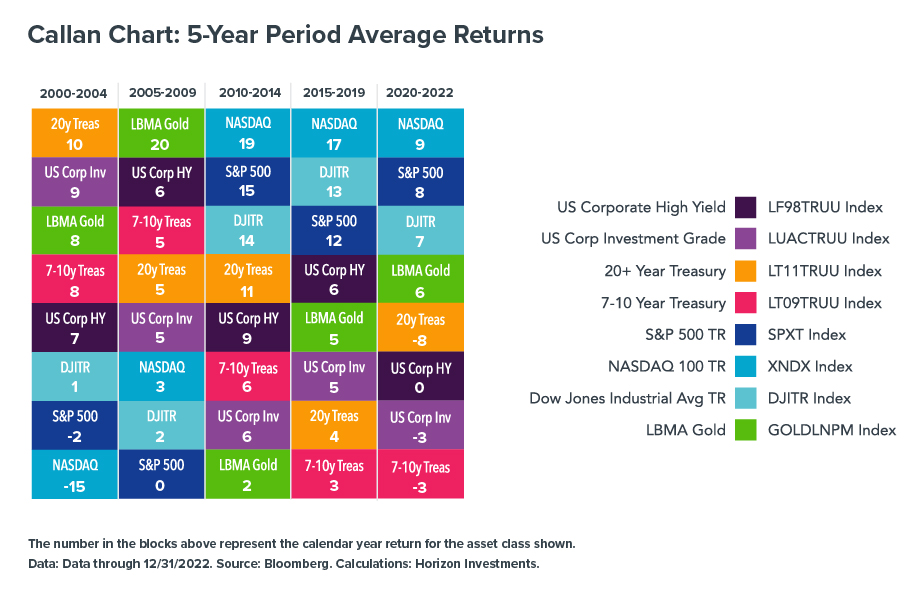 Callan Chart: 5-Year Period Average Returns

| 2000-2004 | 2005-2009 | 2010-2014 | 2015-2019 | 2020-2022 |
|---|---|---|---|---|
| 20y Treas 10 | LBMA Gold 20 | NASDAQ 19 | NASDAQ 17 | NASDAQ 9 |
| US Corp Inv 9 | US Corp HY 6 | S&P 500 15 | DJITR 13 | S&P 500 8 |
| LBMA Gold 8 | 7-10y Treas 5 | DJITR 14 | S&P 500 12 | DJITR 7 |
| 7-10y Treas 8 | 20y Treas 5 | 20y Treas 11 | US Corp HY 6 | LBMA Gold 6 |
| US Corp HY 7 | US Corp Inv 5 | US Corp HY 9 | LBMA Gold 5 | 20y Treas -8 |
| DJITR 1 | NASDAQ 3 | 7-10y Treas 6 | US Corp Inv 5 | US Corp HY 0 |
| S&P 500 -2 | DJITR 2 | US Corp Inv 6 | 20y Treas 4 | US Corp Inv -3 |
| NASDAQ -15 | S&P 500 0 | LBMA Gold 2 | 7-10y Treas 3 | 7-10y Treas -3 |

US Corporate High Yield LF98TRUU Index
US Corp Investment Grade LUACTRUU Index
20+ Year Treasury LT11TRUU Index
7-10 Year Treasury LT09TRUU Index
S&P 500 TR SPXT Index
NASDAQ 100 TR XNDX Index
Dow Jones Industrial Avg TR DJITR Index
LBMA Gold GOLDLNPM Index

The number in the blocks above represent the calendar year return for the asset class shown.
Data: Data through 12/31/2022. Source: Bloomberg. Calculations: Horizon Investments.